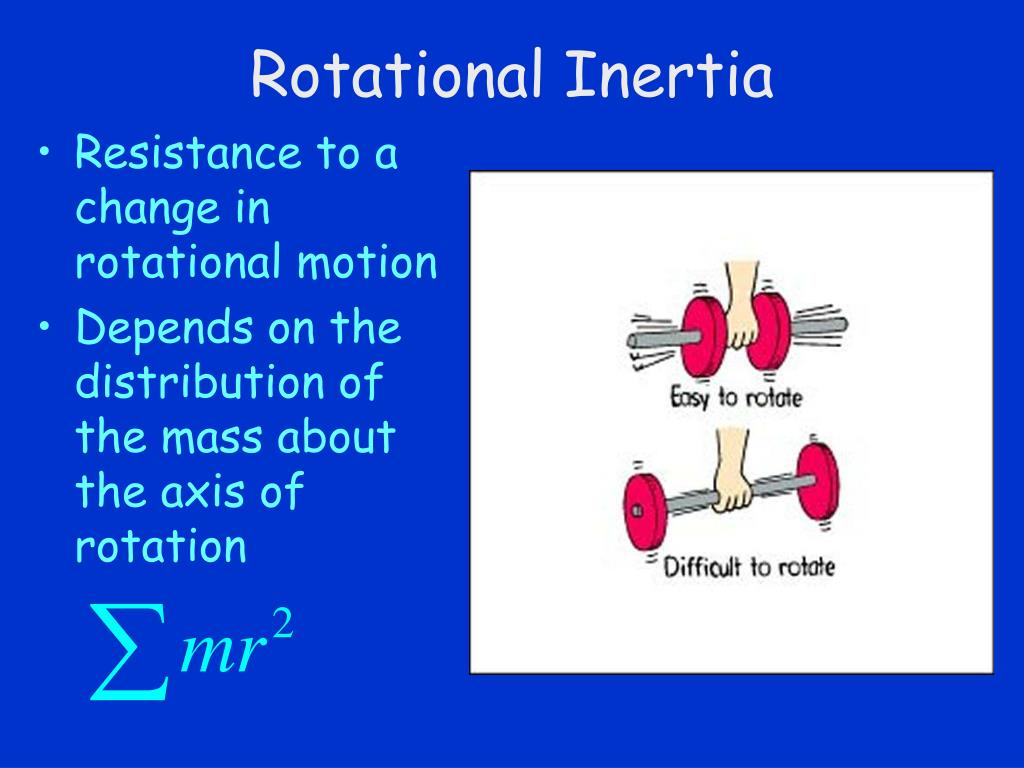 Rotational Inertia

• Resistance to a change in rotational motion
• Depends on the distribution of the mass about the axis of rotation

$\sum mr^2$

Easy to rotate

Difficult to rotate